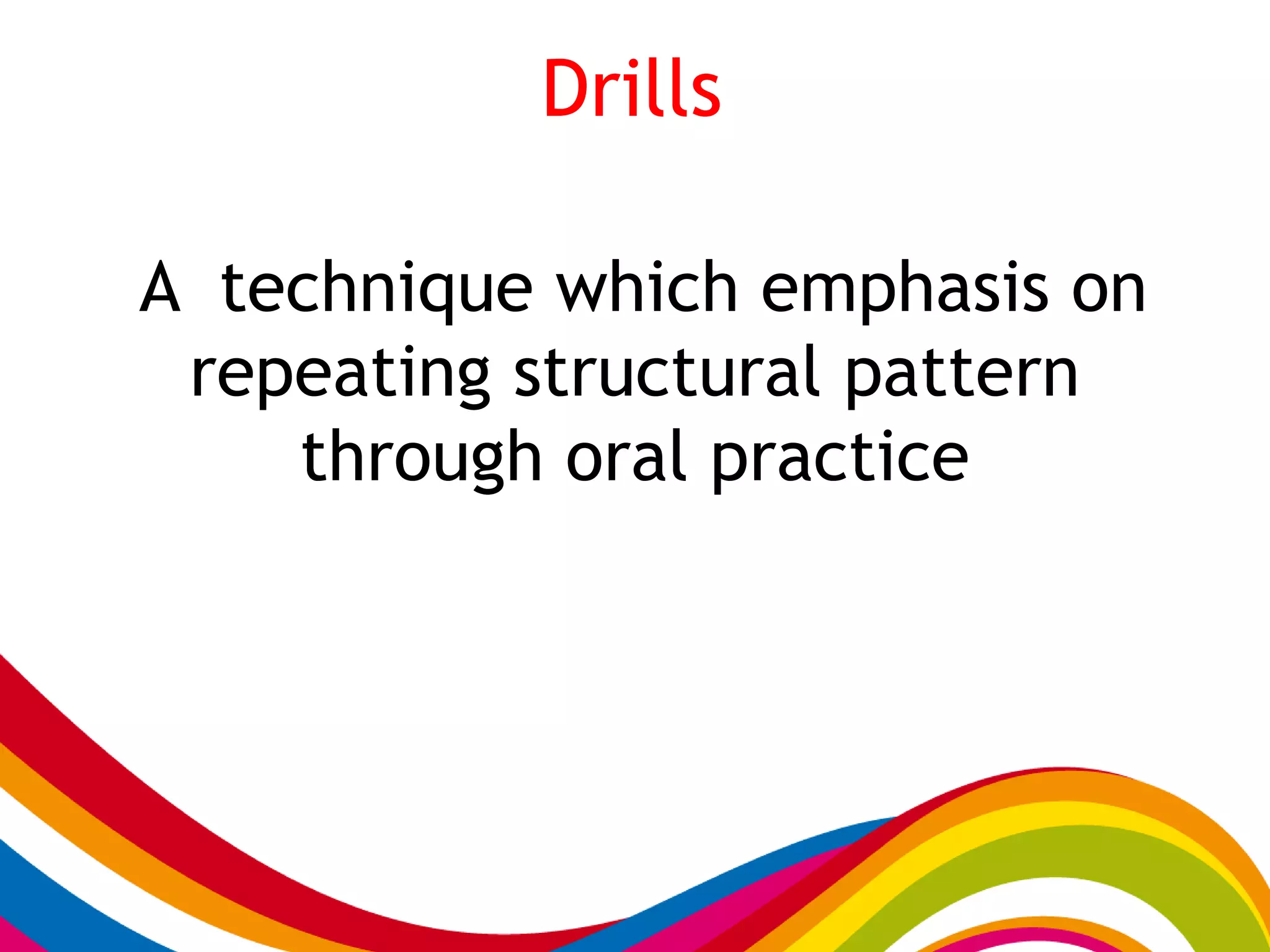 Drills

A technique which emphasis on repeating structural pattern through oral practice